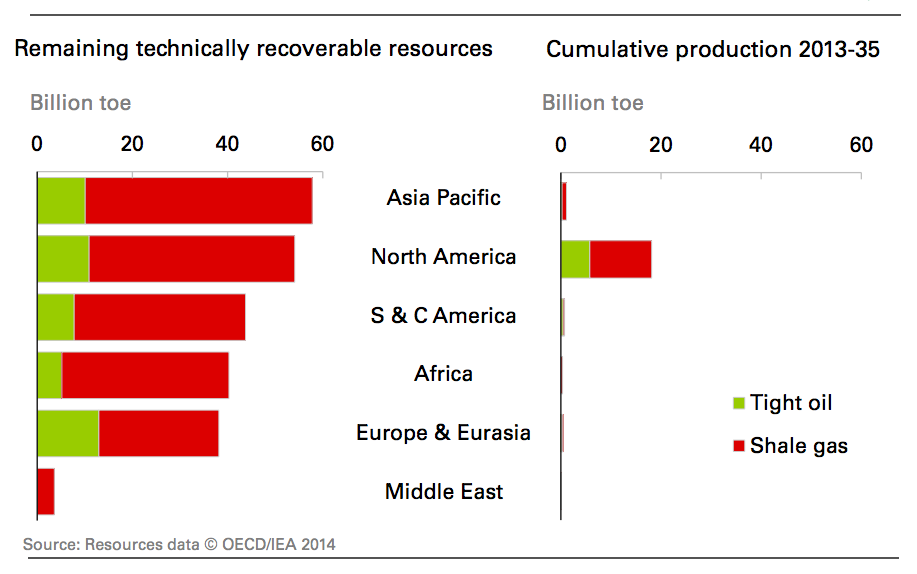 Remaining technically recoverable resources

Billion toe

0 20 40 60

Cumulative production 2013-35

Billion toe

0 20 40 60

Asia Pacific

North America

S & C America

Africa

Europe & Eurasia

Middle East

Tight oil

Shale gas

Source: Resources data © OECD/IEA 2014